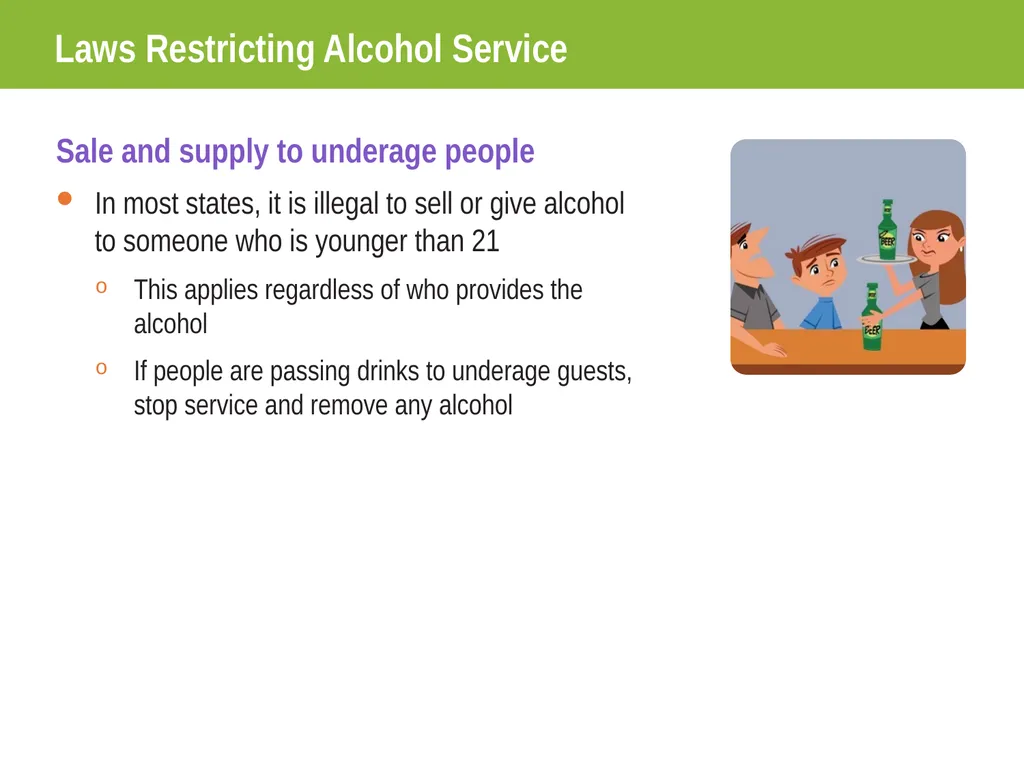 Laws Restricting Alcohol Service

Sale and supply to underage people

• In most states, it is illegal to sell or give alcohol to someone who is younger than 21

o This applies regardless of who provides the alcohol

o If people are passing drinks to underage guests, stop service and remove any alcohol